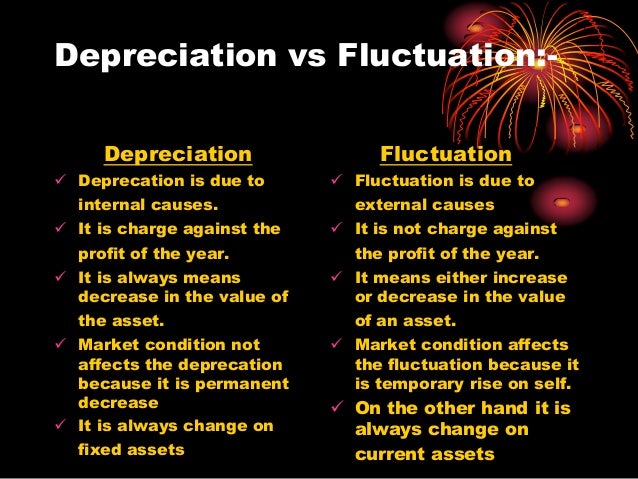 Depreciation vs Fluctuation:-

Depreciation

✓ Deprecation is due to internal causes.
✓ It is charge against the profit of the year.
✓ It is always means decrease in the value of the asset.
✓ Market condition not affects the deprecation because it is permanent decrease
✓ It is always change on fixed assets

Fluctuation

✓ Fluctuation is due to external causes
✓ It is not charge against the profit of the year.
✓ It means either increase or decrease in the value of an asset.
✓ Market condition affects the fluctuation because it is temporary rise on self.
✓ On the other hand it is always change on current assets